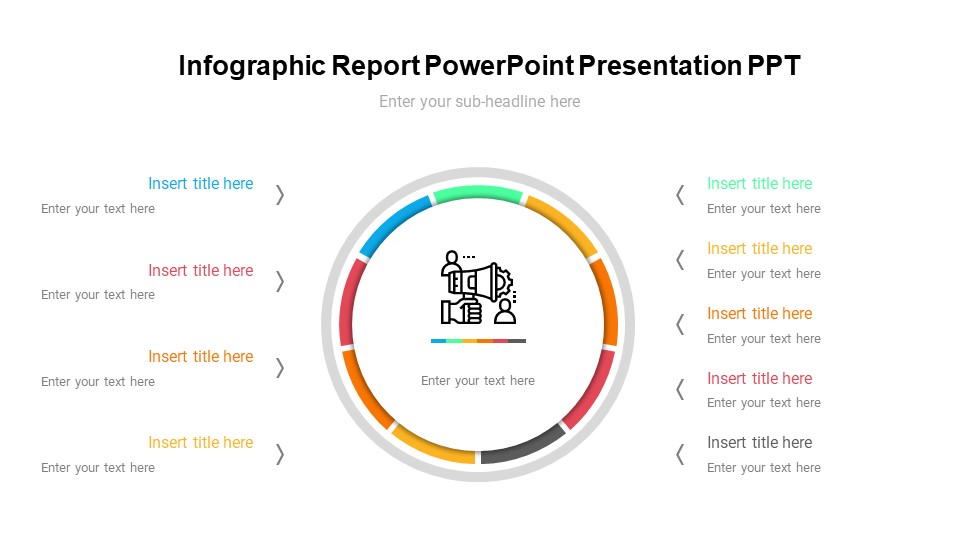 Infographic Report PowerPoint Presentation PPT

Enter your sub-headline here

Insert title here
Enter your text here

Insert title here
Enter your text here

Insert title here
Enter your text here

Insert title here
Enter your text here

Enter your text here

Insert title here
Enter your text here

Insert title here
Enter your text here

Insert title here
Enter your text here

Insert title here
Enter your text here

Insert title here
Enter your text here